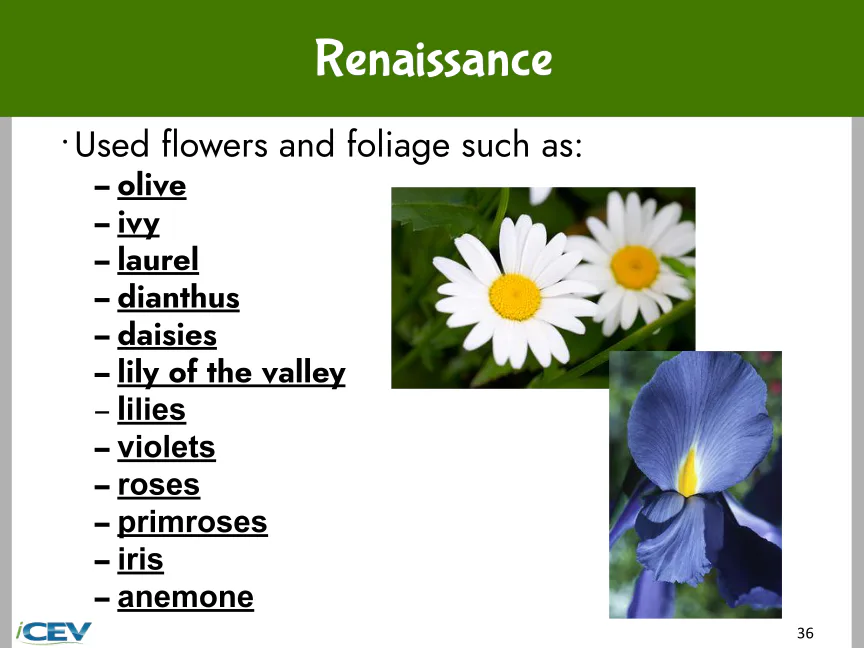 Renaissance

· Used flowers and foliage such as:
– olive
– ivy
– laurel
– dianthus
– daisies
– lily of the valley
– lilies
– violets
– roses
– primroses
– iris
– anemone

iCEV

36